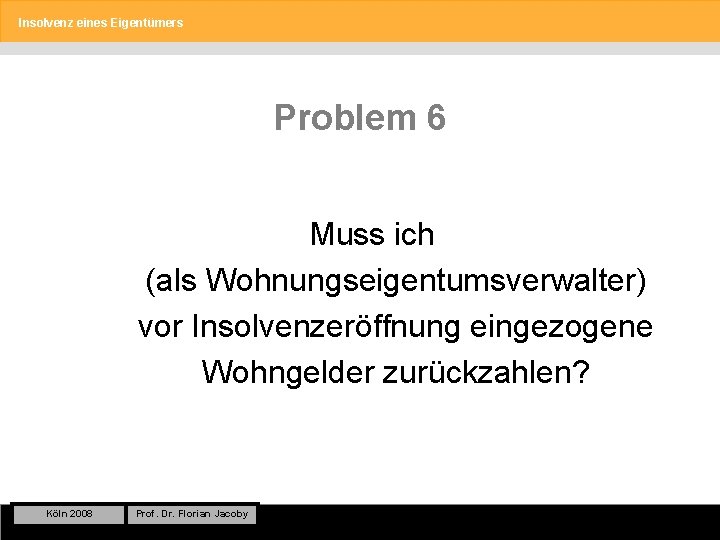 Insolvenz eines Eigentümers

Problem 6

Muss ich
(als Wohnungseigentumsverwalter)
vor Insolvenzeröffnung eingezogene
Wohngelder zurückzahlen?

Köln 2008

Prof. Dr. Florian Jacoby